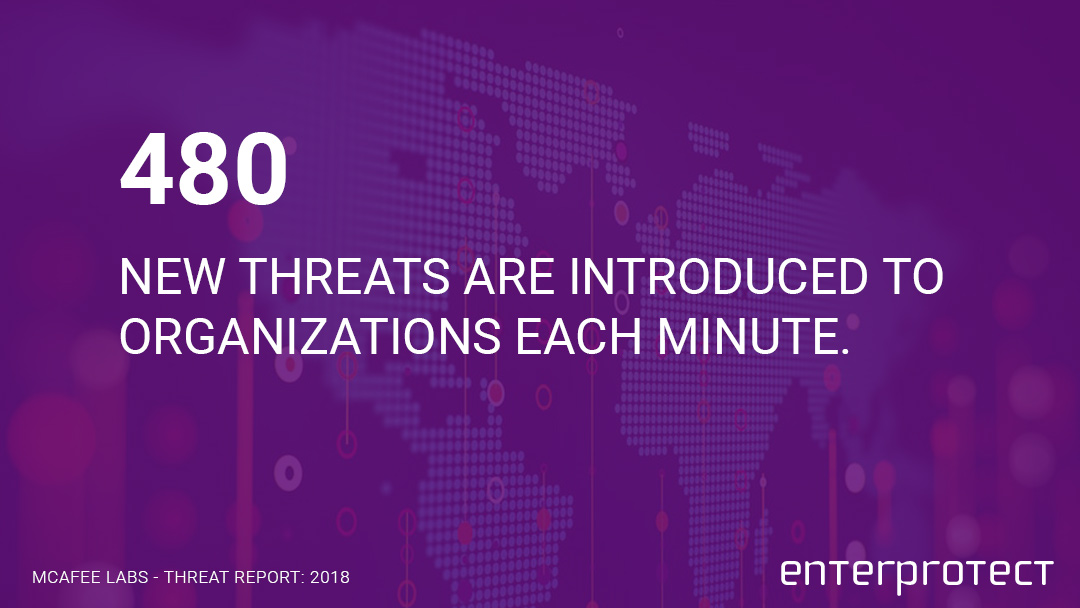 480

NEW THREATS ARE INTRODUCED TO ORGANIZATIONS EACH MINUTE.

MCAFEE LABS - THREAT REPORT: 2018

enterprotect